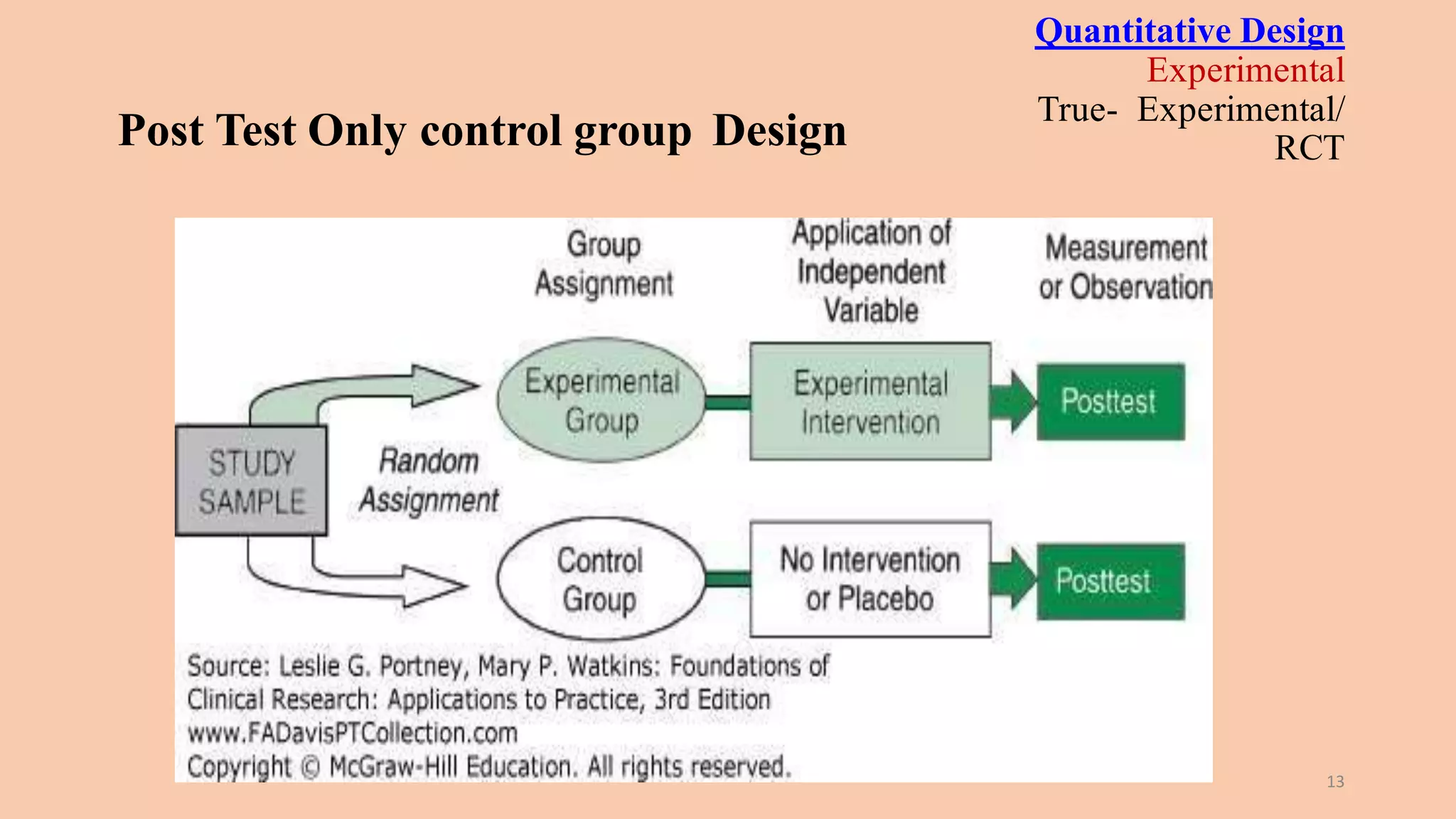 Quantitative Design
Experimental
True- Experimental/ RCT

Post Test Only control group Design

Group Assignment

Application of Independent Variable

Measurement or Observation

STUDY SAMPLE

Random Assignment

Experimental Group

Experimental Intervention

Posttest

Control Group

No Intervention or Placebo

Posttest

Source: Leslie G. Portney, Mary P. Watkins: Foundations of Clinical Research: Applications to Practice, 3rd Edition
www.FADavisPTCollection.com
Copyright © McGraw-Hill Education. All rights reserved.

13